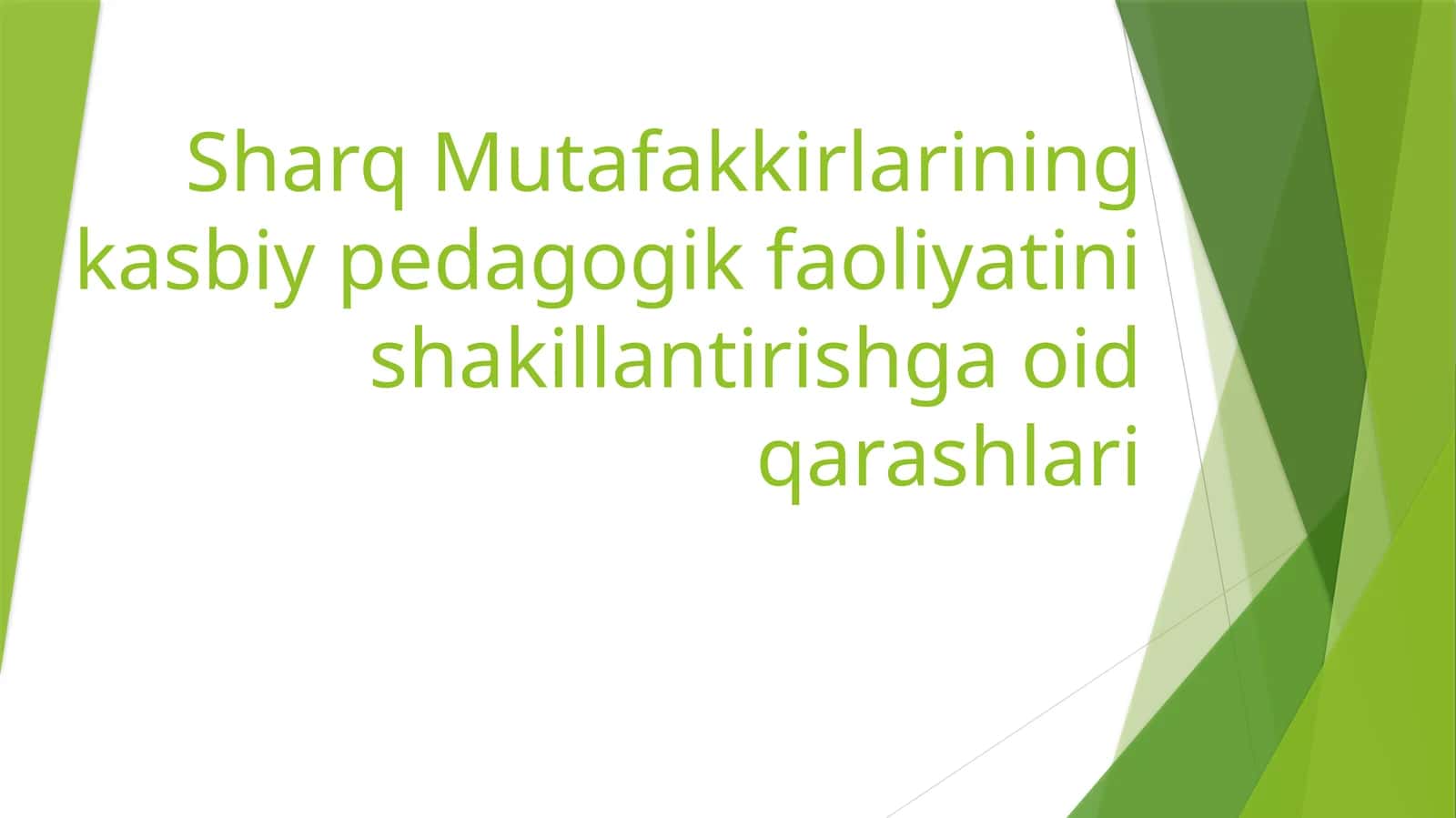 Sharq Mutafakkirlarining kasbiy pedagogik faoliyatini shakillantirishga oid qarashlari